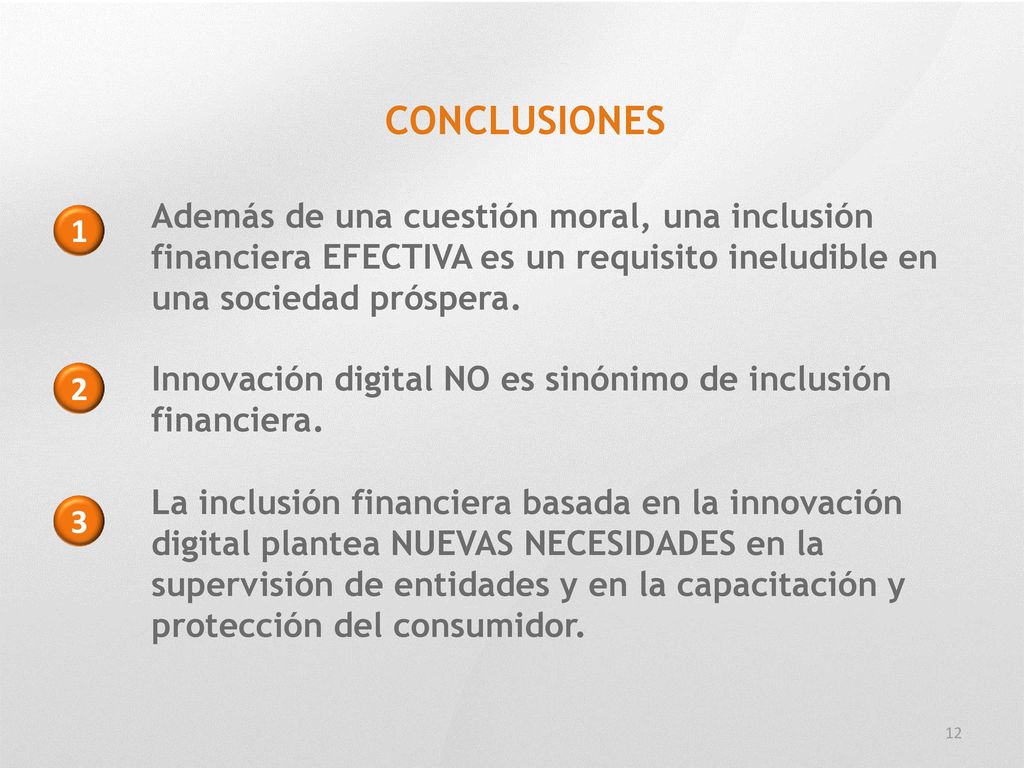 CONCLUSIONES

1

Además de una cuestión moral, una inclusión financiera EFECTIVA es un requisito ineludible en una sociedad próspera.

2

Innovación digital NO es sinónimo de inclusión financiera.

3

La inclusión financiera basada en la innovación digital plantea NUEVAS NECESIDADES en la supervisión de entidades y en la capacitación y protección del consumidor.

12